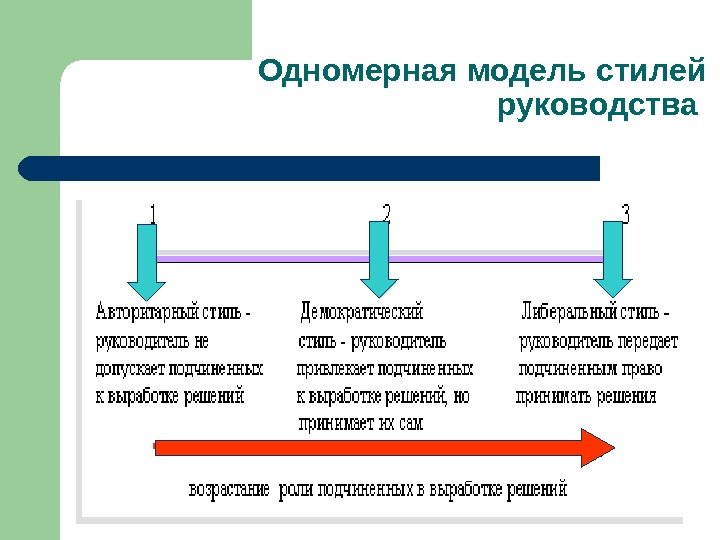 Одномерная модель стилей руководства

1

2

3

Авторитарный стиль - руководитель не допускает подчиненных к выработке решений

Демократический стиль - руководитель привлекает подчиненных к выработке решений, но принимает их сам

Либеральный стиль - руководитель передает подчиненным право принимать решения

возрастание роли подчиненных в выработке решений